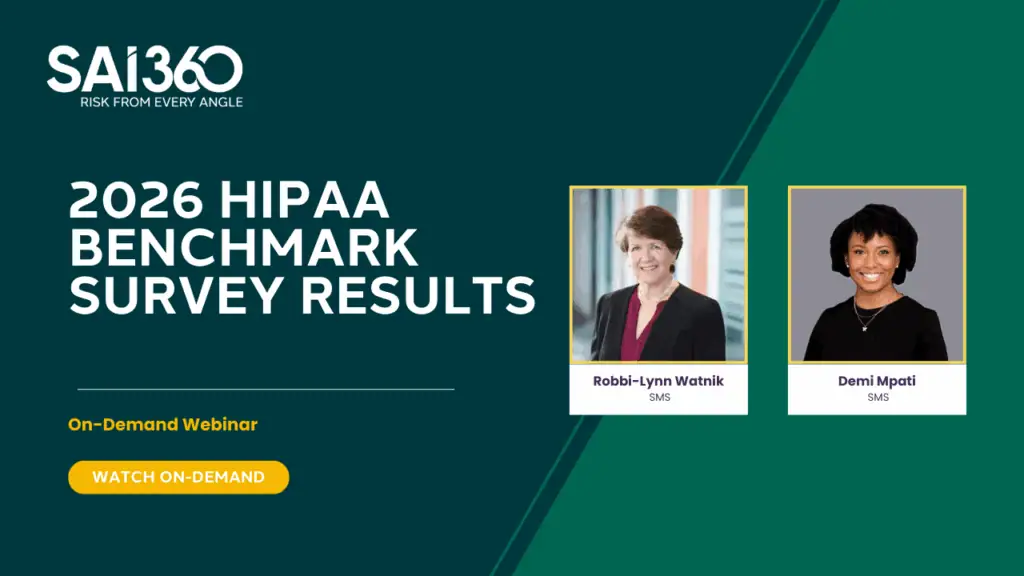 SAI360
RISK FROM EVERY ANGLE

2026 HIPAA BENCHMARK SURVEY RESULTS

On-Demand Webinar

WATCH ON-DEMAND

Robbi-Lynn Watnik
SMS

Demi Mpati
SMS